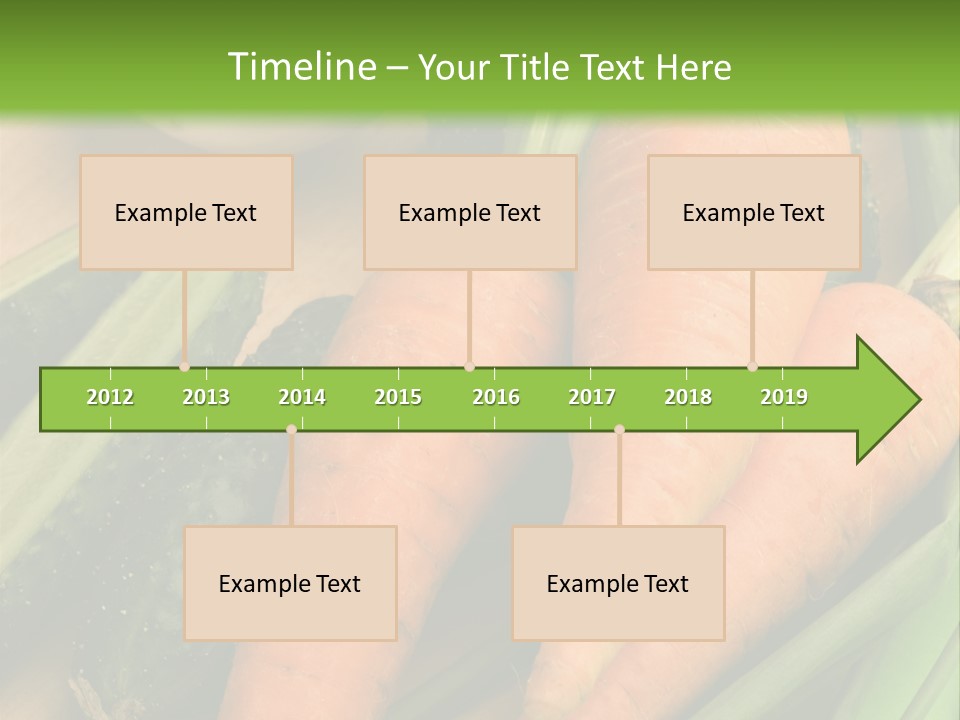 Timeline – Your Title Text Here

Example Text

Example Text

Example Text

2012 2013 2014 2015 2016 2017 2018 2019

Example Text

Example Text